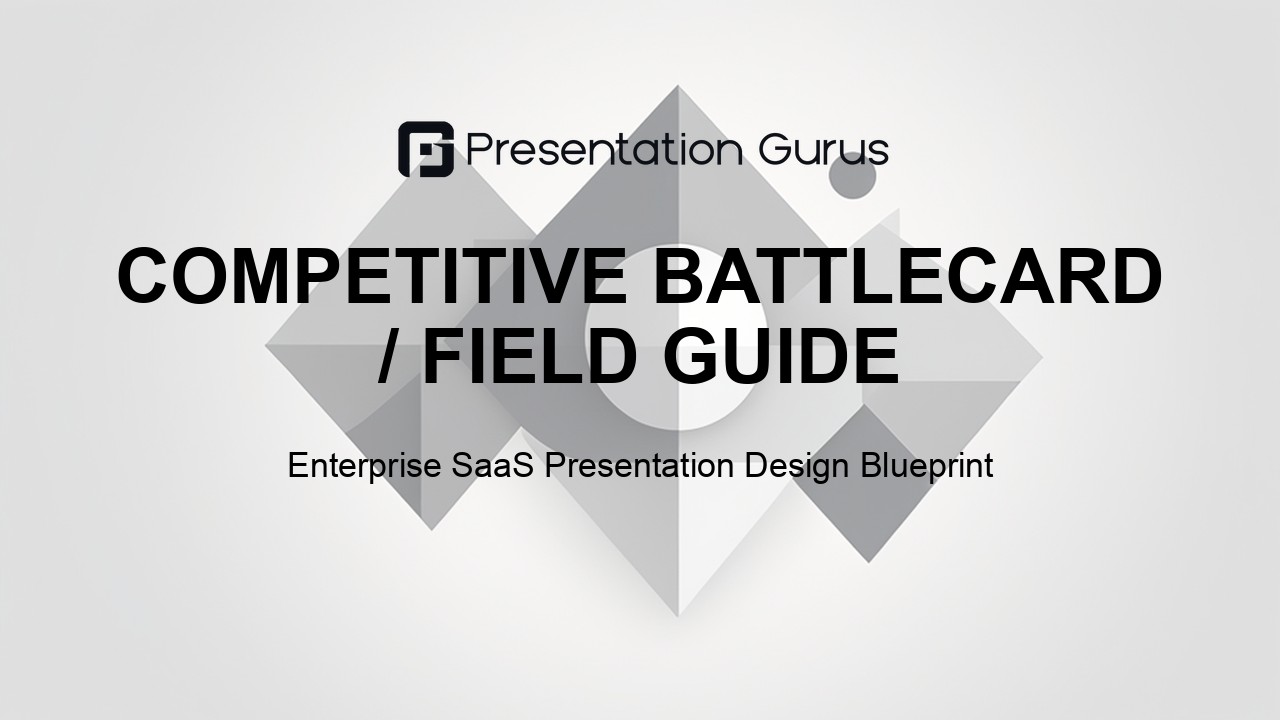 Presentation Gurus

COMPETITIVE BATTLECARD / FIELD GUIDE

Enterprise SaaS Presentation Design Blueprint